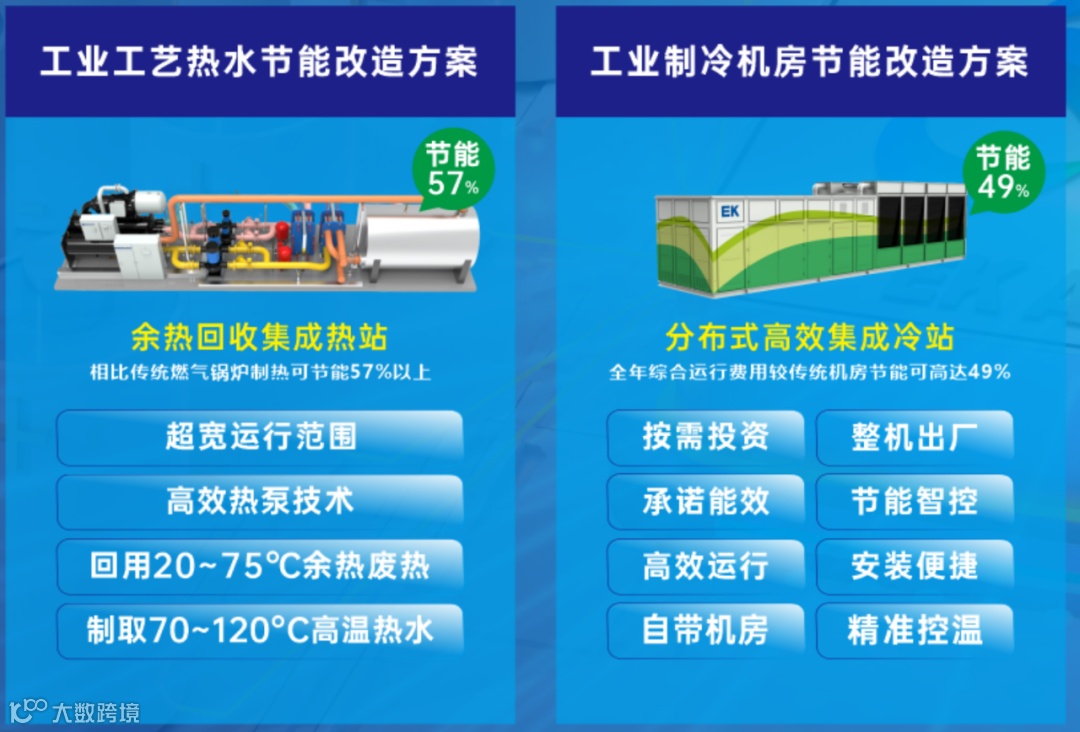 工业工艺热水节能改造方案

节能
57%

余热回收集成热站

相比传统燃气锅炉制热可节能57%以上

超宽运行范围

高效热泵技术

回用20~75℃余热废热

制取70~120℃高温热水

工业制冷机房节能改造方案

节能
49%

EK

分布式高效集成冷站

全年综合运行费用较传统机房节能可高达49%

按需投资

整机出厂

承诺能效

节能智控

高效运行

安装便捷

自带机房

精准控温

大数跨境